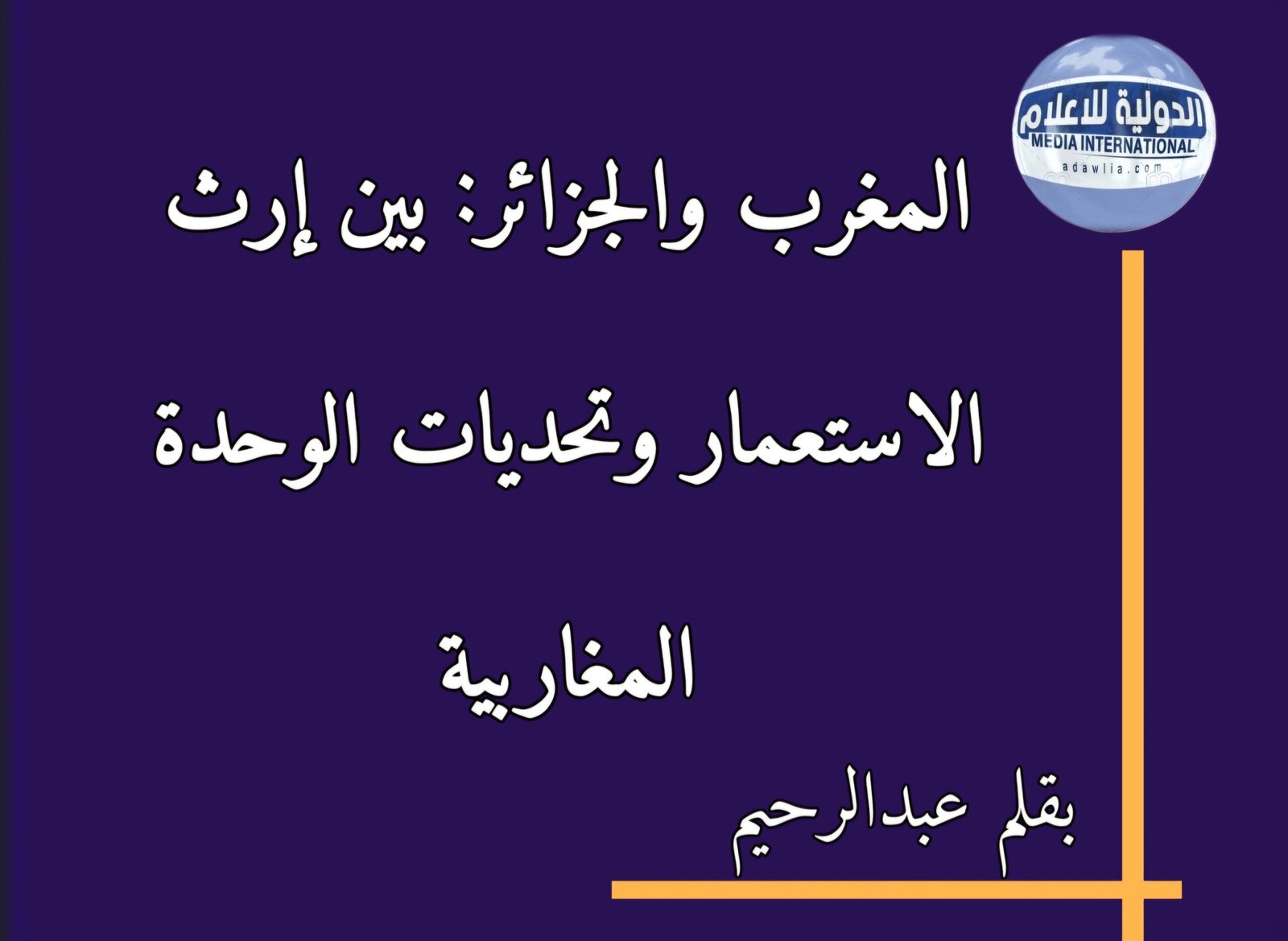 الدولية للاعلام
MEDIA INTERNATIONAL
adawlia.com

المغرب والجزائر: بين إرث الاستعمار وتحديات الوحدة المغاربية

بقلم عبدالرحيم